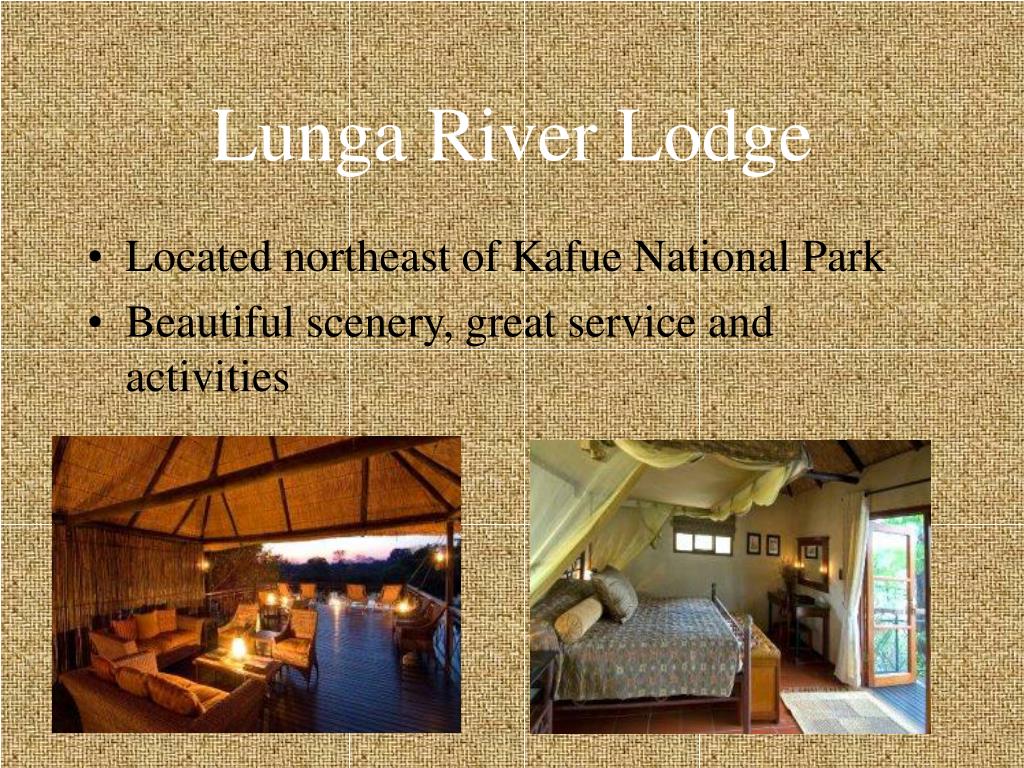 Lunga River Lodge

• Located northeast of Kafue National Park
• Beautiful scenery, great service and activities